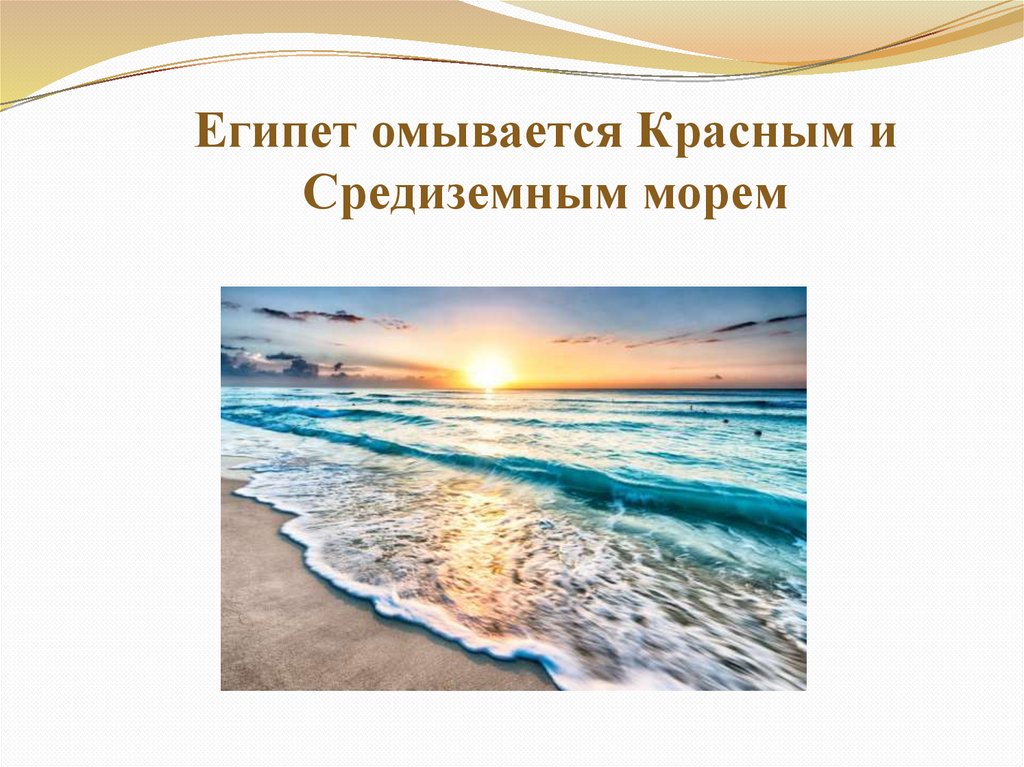 Египет омывается Красным и Средиземным морем